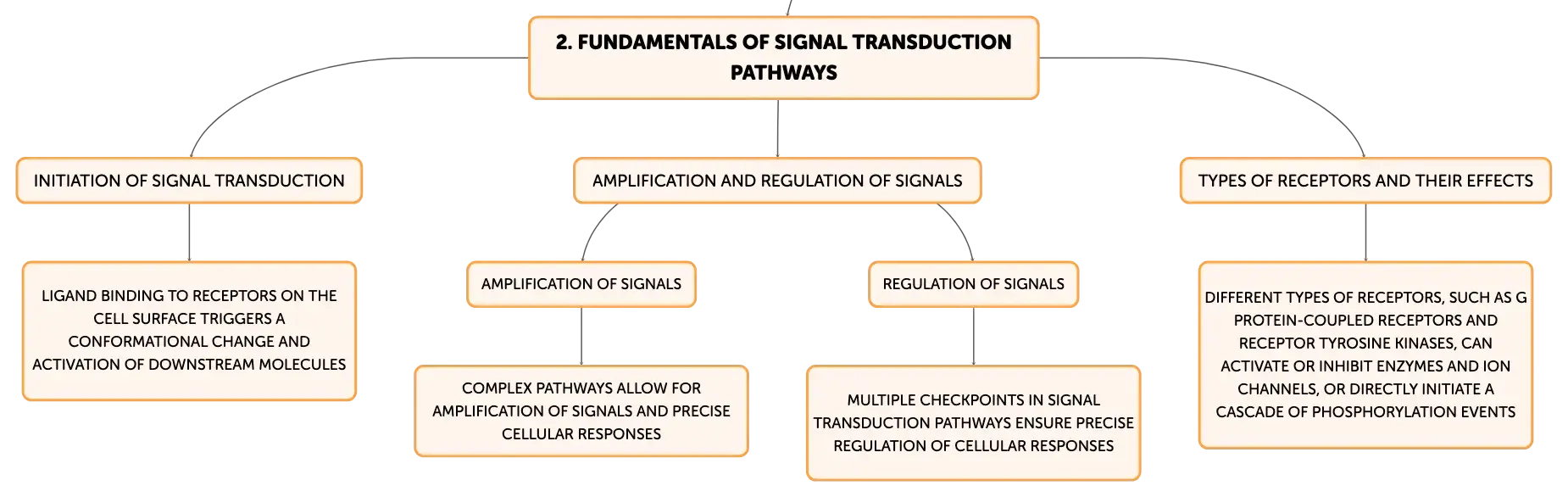 2. FUNDAMENTALS OF SIGNAL TRANSDUCTION PATHWAYS

INITIATION OF SIGNAL TRANSDUCTION

LIGAND BINDING TO RECEPTORS ON THE CELL SURFACE TRIGGERS A CONFORMATIONAL CHANGE AND ACTIVATION OF DOWNSTREAM MOLECULES

AMPLIFICATION AND REGULATION OF SIGNALS

AMPLIFICATION OF SIGNALS

COMPLEX PATHWAYS ALLOW FOR AMPLIFICATION OF SIGNALS AND PRECISE CELLULAR RESPONSES

REGULATION OF SIGNALS

MULTIPLE CHECKPOINTS IN SIGNAL TRANSDUCTION PATHWAYS ENSURE PRECISE REGULATION OF CELLULAR RESPONSES

TYPES OF RECEPTORS AND THEIR EFFECTS

DIFFERENT TYPES OF RECEPTORS, SUCH AS G PROTEIN-COUPLED RECEPTORS AND RECEPTOR TYROSINE KINASES, CAN ACTIVATE OR INHIBIT ENZYMES AND ION CHANNELS, OR DIRECTLY INITIATE A CASCADE OF PHOSPHORYLATION EVENTS